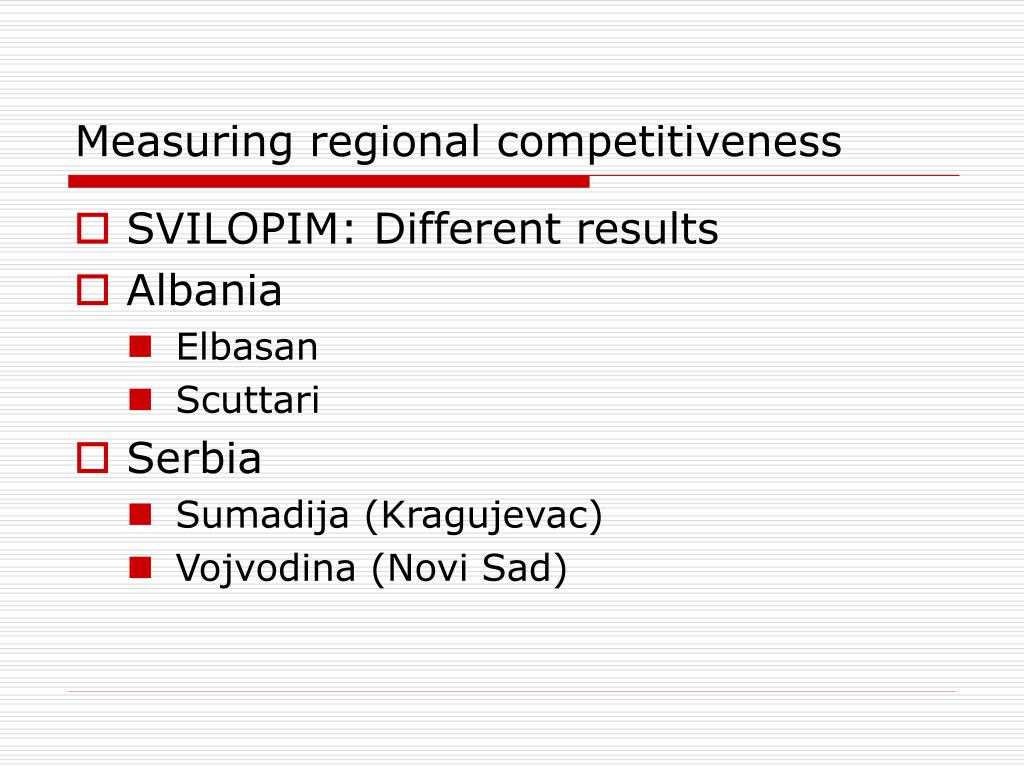 Measuring regional competitiveness

SVILOPIM: Different results

Albania

Elbasan

Scuttari

Serbia

Sumadija (Kragujevac)

Vojvodina (Novi Sad)